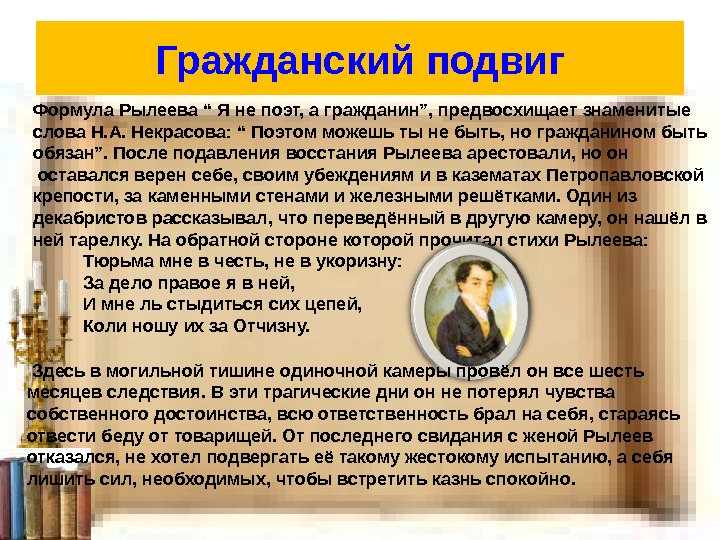 Гражданский подвиг

Формула Рылеева “ Я не поэт, а гражданин”, предвосхищает знаменитые слова Н.А. Некрасова: “ Поэтом можешь ты не быть, но гражданином быть обязан”. После подавления восстания Рылеева арестовали, но он оставался верен себе, своим убеждениям и в казематах Петропавловской крепости, за каменными стенами и железными решётками. Один из декабристов рассказывал, что переведённый в другую камеру, он нашёл в ней тарелку. На обратной стороне которой прочитал стихи Рылеева:

Тюрьма мне в честь, не в укоризну:
За дело правое я в ней,
И мне ль стыдиться сих цепей,
Коли ношу их за Отчизну.

Здесь в могильной тишине одиночной камеры провёл он все шесть месяцев следствия. В эти трагические дни он не потерял чувства собственного достоинства, всю ответственность брал на себя, стараясь отвести беду от товарищей. От последнего свидания с женой Рылеев отказался, не хотел подвергать её такому жестокому испытанию, а себя лишить сил, необходимых, чтобы встретить казнь спокойно.